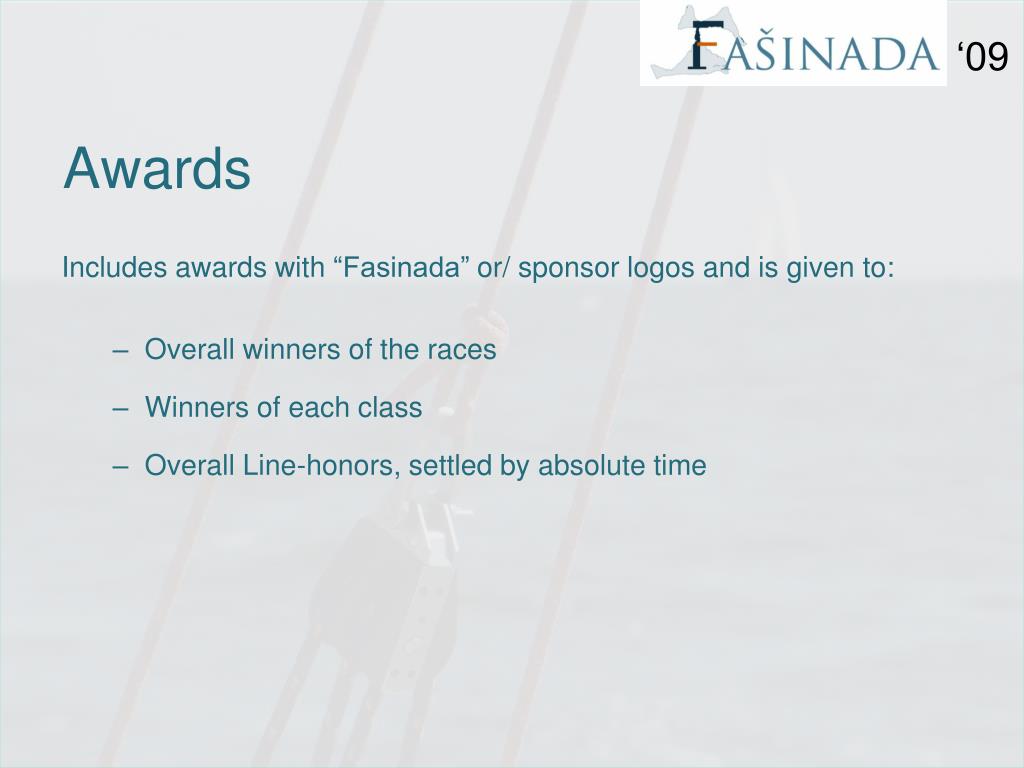 FAŠINADA ‘09

Awards

Includes awards with “Fasinada” or/ sponsor logos and is given to:

– Overall winners of the races

– Winners of each class

– Overall Line-honors, settled by absolute time